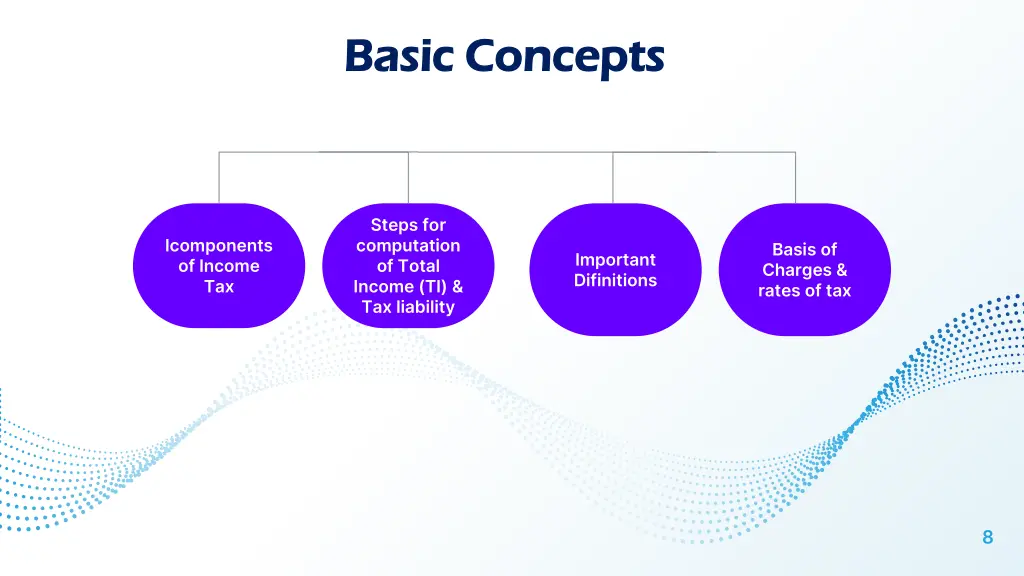 Basic Concepts

Icomponents of Income Tax

Steps for computation of Total Income (TI) & Tax liability

Important Difinitions

Basis of Charges & rates of tax

8